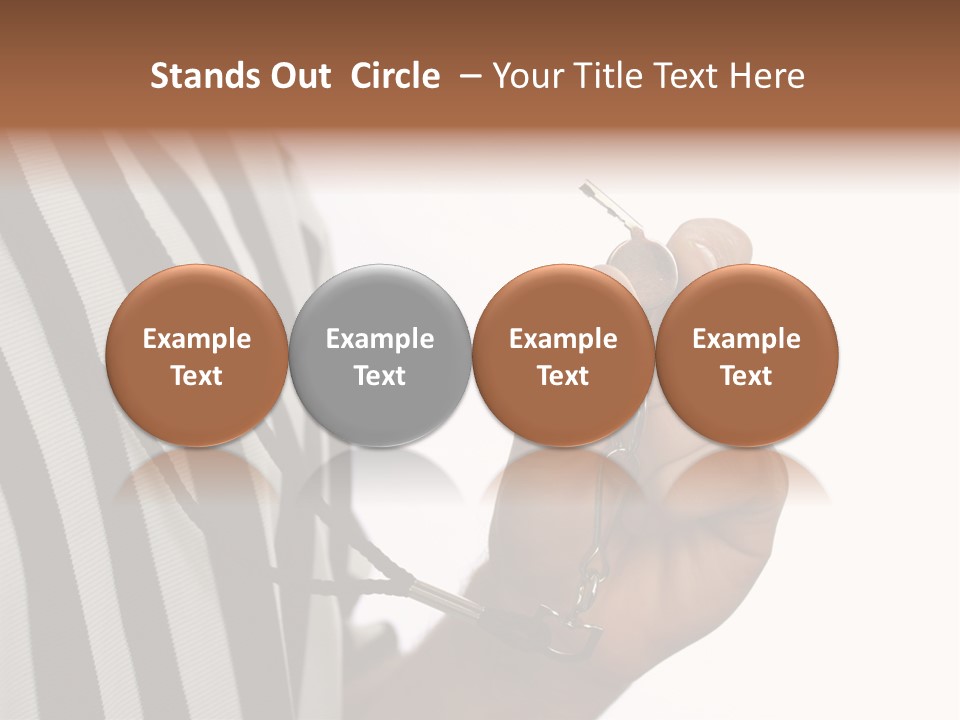 Stands Out Circle – Your Title Text Here

Example Text

Example Text

Example Text

Example Text